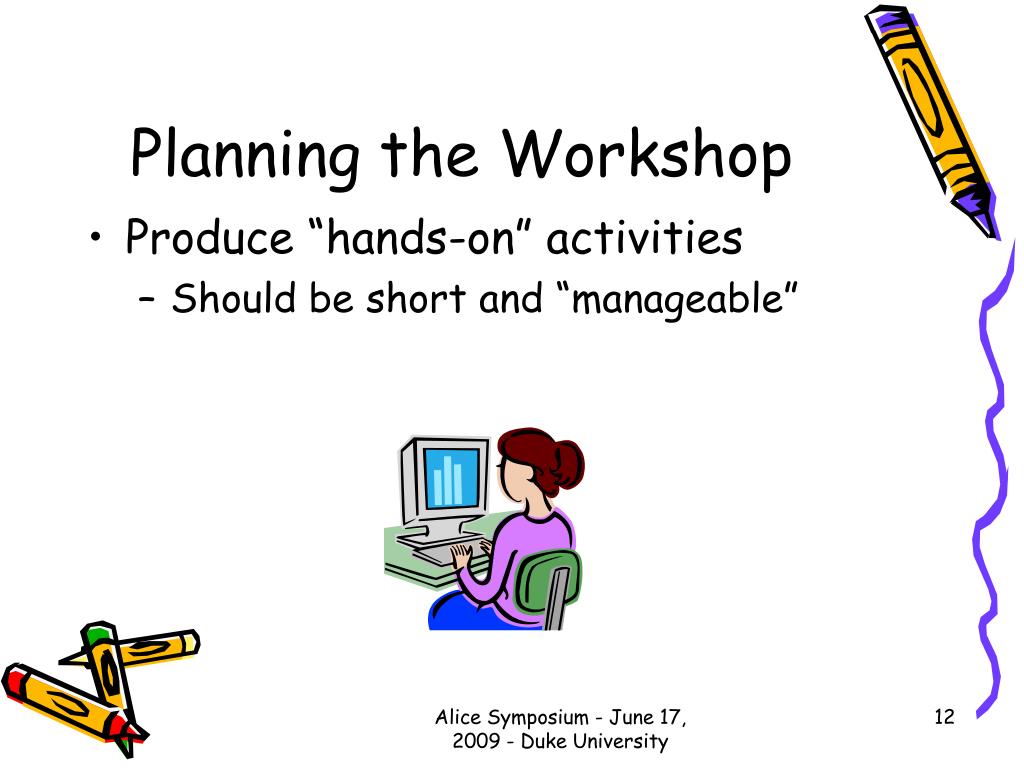 Planning the Workshop

• Produce “hands-on” activities
 – Should be short and “manageable”

Alice Symposium - June 17, 2009 - Duke University

12